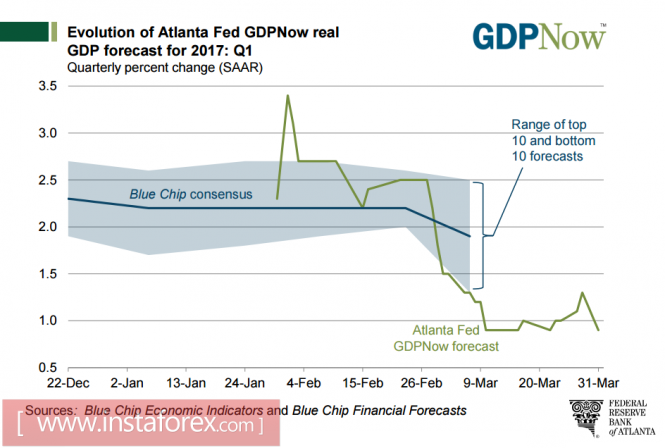 Evolution of Atlanta Fed GDPNow real GDP forecast for 2017: Q1
Quarterly percent change (SAAR)

GDPNow™

3.5
3.0
2.5
2.0
1.5
1.0
0.5

Range of top 10 and bottom 10 forecasts

Blue Chip consensus

Atlanta Fed GDPNow forecast

22-Dec 2-Jan 13-Jan 24-Jan 4-Feb 15-Feb 26-Feb 9-Mar 20-Mar 31-Mar

Sources: Blue Chip Economic Indicators and Blue Chip Financial Forecasts

[ www.instaforex.com ]

FEDERAL RESERVE BANK of ATLANTA